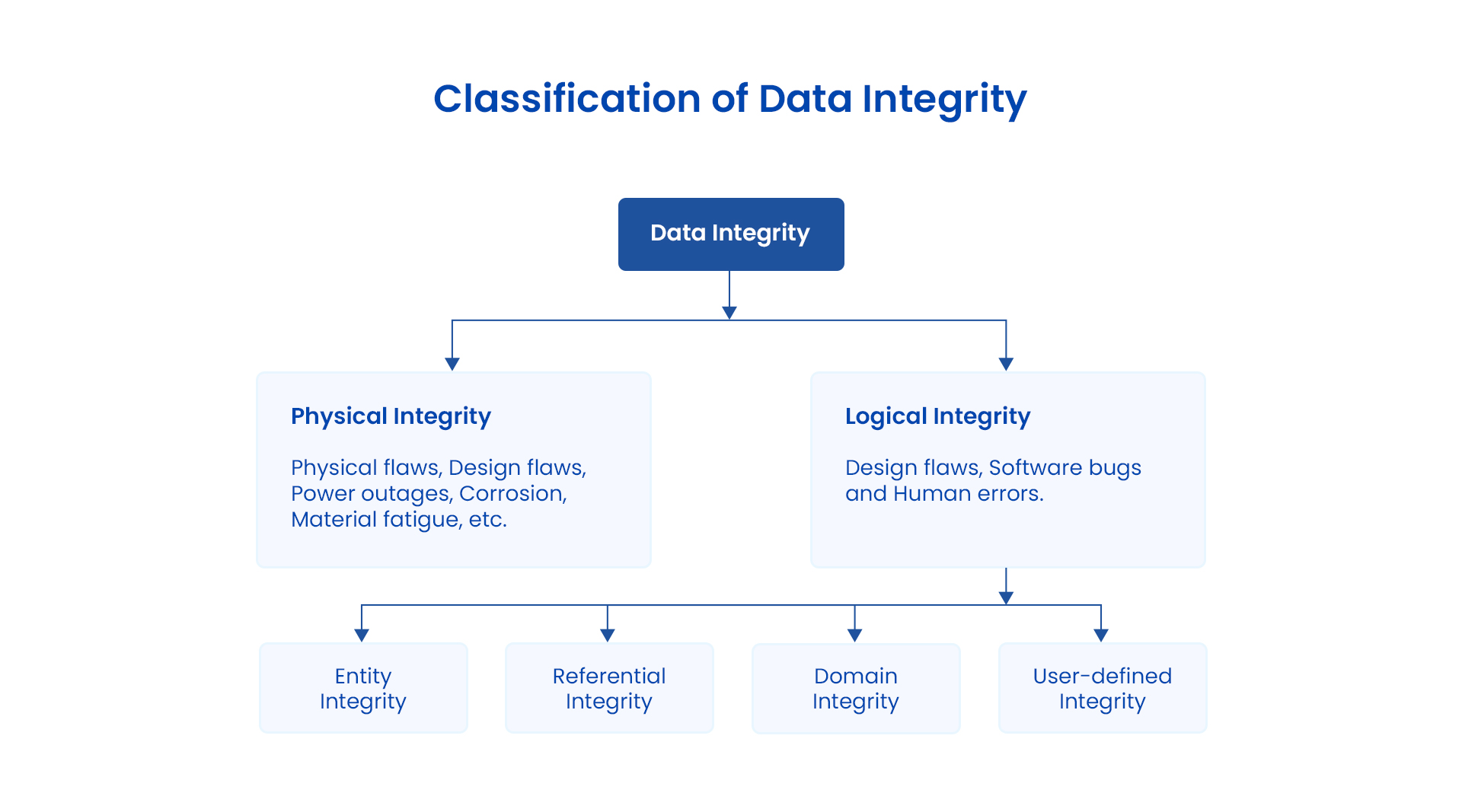 Classification of Data Integrity

Data Integrity

Physical Integrity

Physical flaws, Design flaws, Power outages, Corrosion, Material fatigue, etc.

Logical Integrity

Design flaws, Software bugs and Human errors.

Entity Integrity

Referential Integrity

Domain Integrity

User-defined Integrity